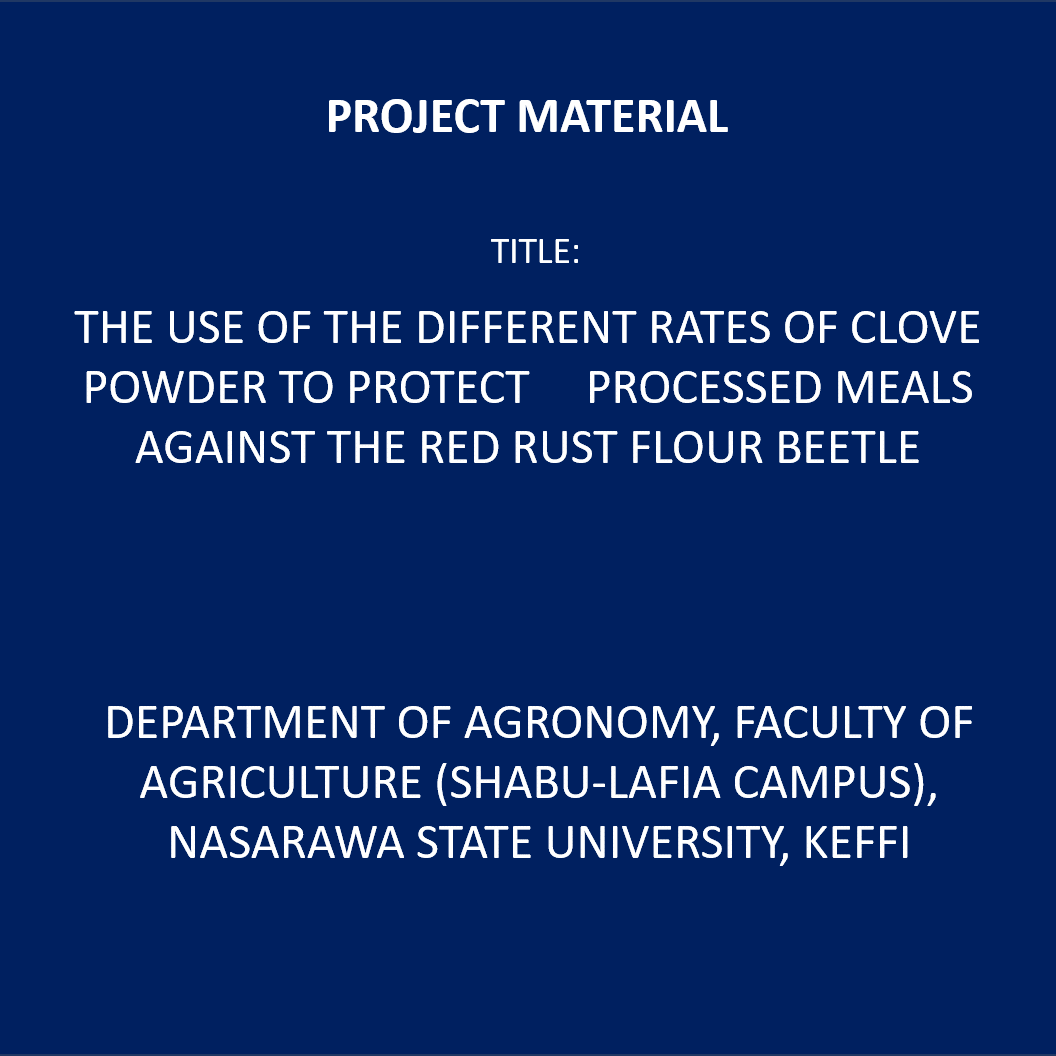 PROJECT MATERIAL

TITLE:

THE USE OF THE DIFFERENT RATES OF CLOVE POWDER TO PROTECT PROCESSED MEALS AGAINST THE RED RUST FLOUR BEETLE

DEPARTMENT OF AGRONOMY, FACULTY OF AGRICULTURE (SHABU-LAFIA CAMPUS), NASARAWA STATE UNIVERSITY, KEFFI